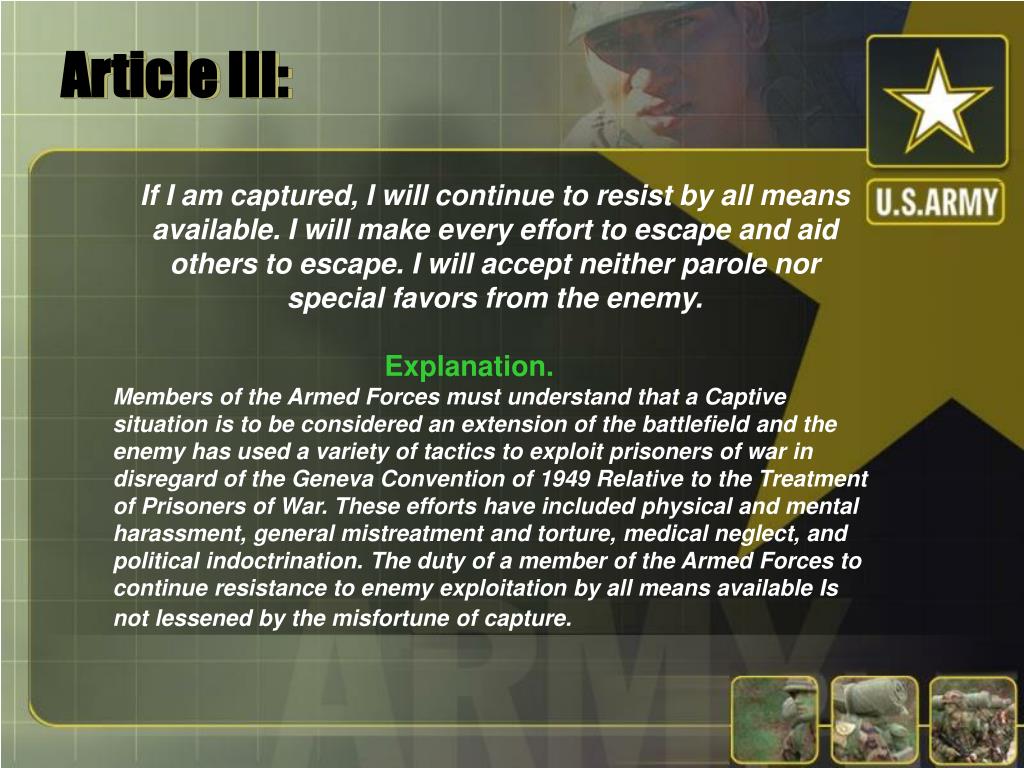 Article III:

U.S.ARMY

If I am captured, I will continue to resist by all means available. I will make every effort to escape and aid others to escape. I will accept neither parole nor special favors from the enemy.

Explanation.

Members of the Armed Forces must understand that a Captive situation is to be considered an extension of the battlefield and the enemy has used a variety of tactics to exploit prisoners of war in disregard of the Geneva Convention of 1949 Relative to the Treatment of Prisoners of War. These efforts have included physical and mental harassment, general mistreatment and torture, medical neglect, and political indoctrination. The duty of a member of the Armed Forces to continue resistance to enemy exploitation by all means available Is not lessened by the misfortune of capture.

ARMY